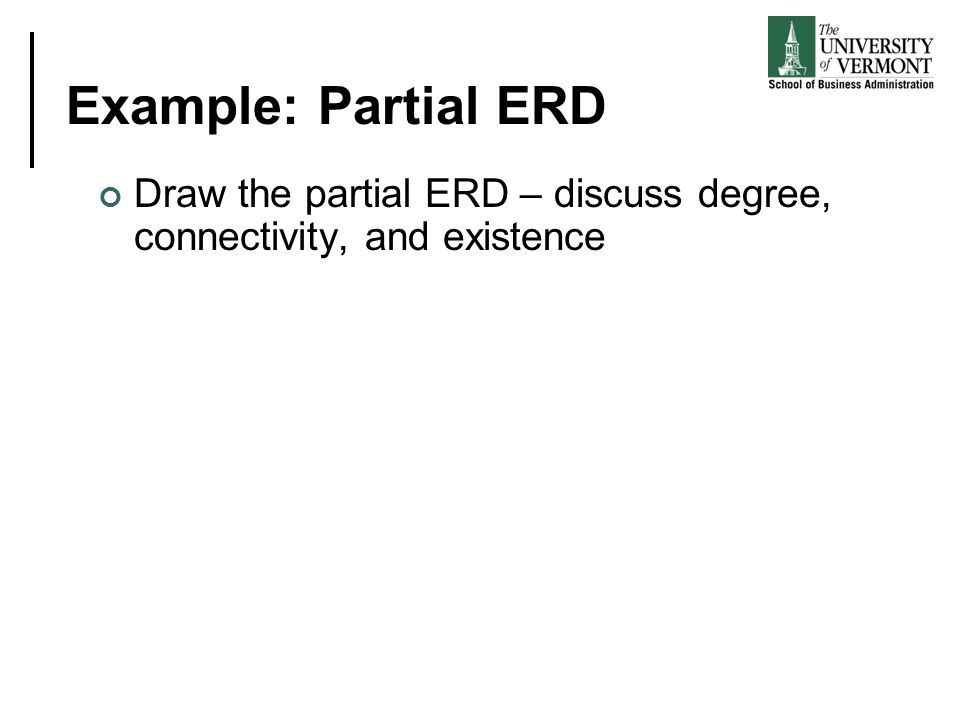 The UNIVERSITY of VERMONT
School of Business Administration

Example: Partial ERD

Draw the partial ERD – discuss degree, connectivity, and existence